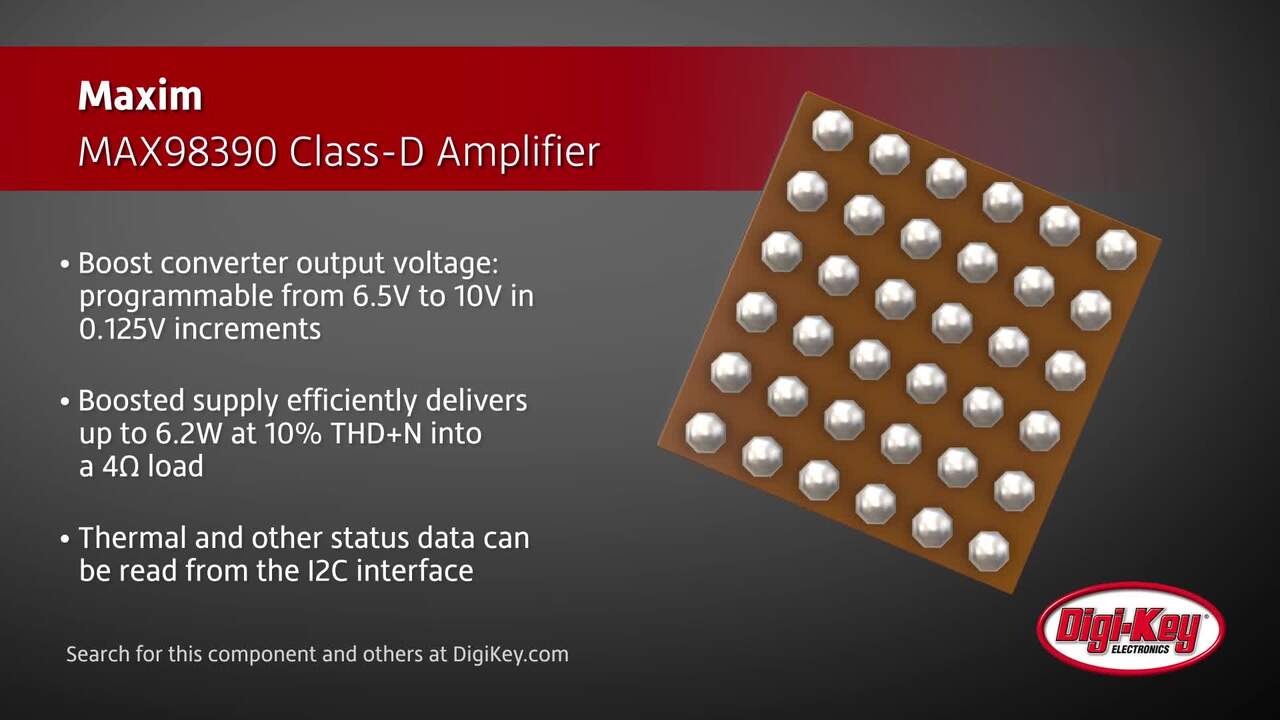 Maxim
MAX98390 Class-D Amplifier

• Boost converter output voltage: programmable from 6.5V to 10V in 0.125V increments

• Boosted supply efficiently delivers up to 6.2W at 10% THD+N into a 4Ω load

• Thermal and other status data can be read from the I2C interface

Search for this component and others at DigiKey.com

Digi-Key ELECTRONICS